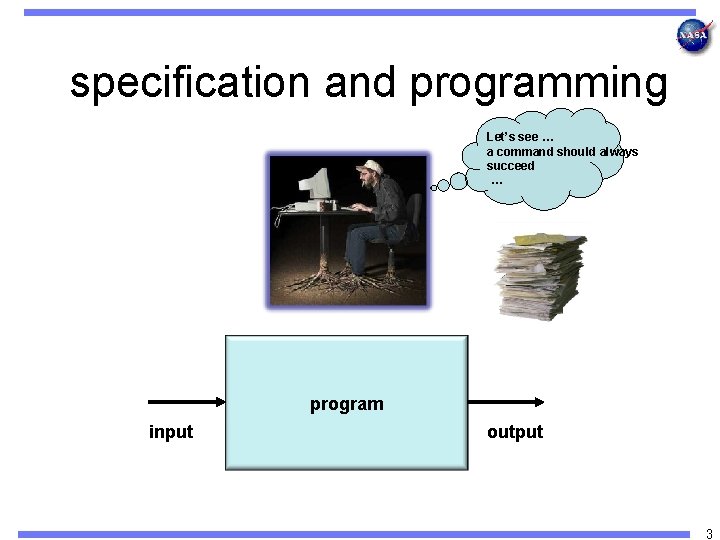 NASA

specification and programming

Let's see …
a command should always succeed
…

program

input

output

3